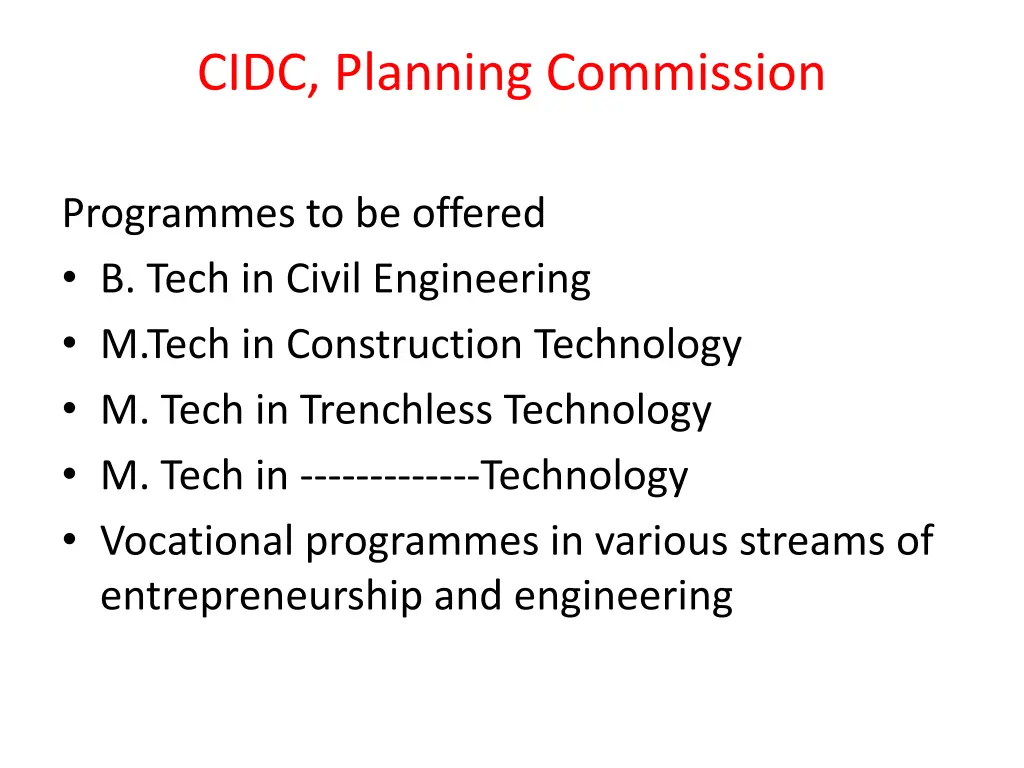 CIDC, Planning Commission

Programmes to be offered
• B. Tech in Civil Engineering
• M.Tech in Construction Technology
• M. Tech in Trenchless Technology
• M. Tech in -------------Technology
• Vocational programmes in various streams of entrepreneurship and engineering